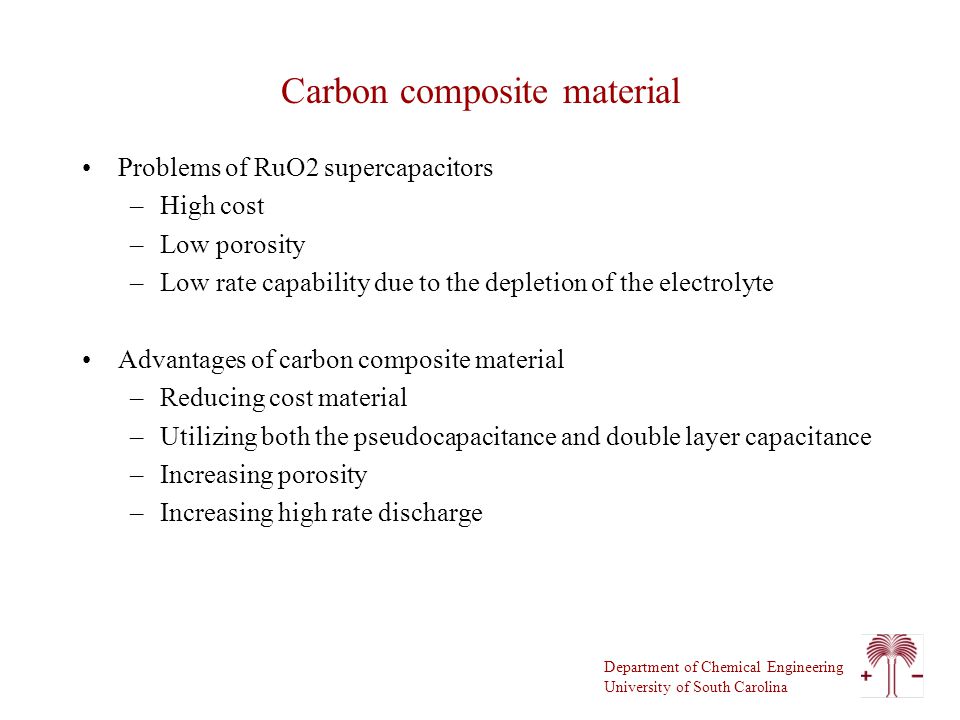 Carbon composite material

• Problems of RuO2 supercapacitors
– High cost
– Low porosity
– Low rate capability due to the depletion of the electrolyte

• Advantages of carbon composite material
– Reducing cost material
– Utilizing both the pseudocapacitance and double layer capacitance
– Increasing porosity
– Increasing high rate discharge

Department of Chemical Engineering
University of South Carolina

+ −